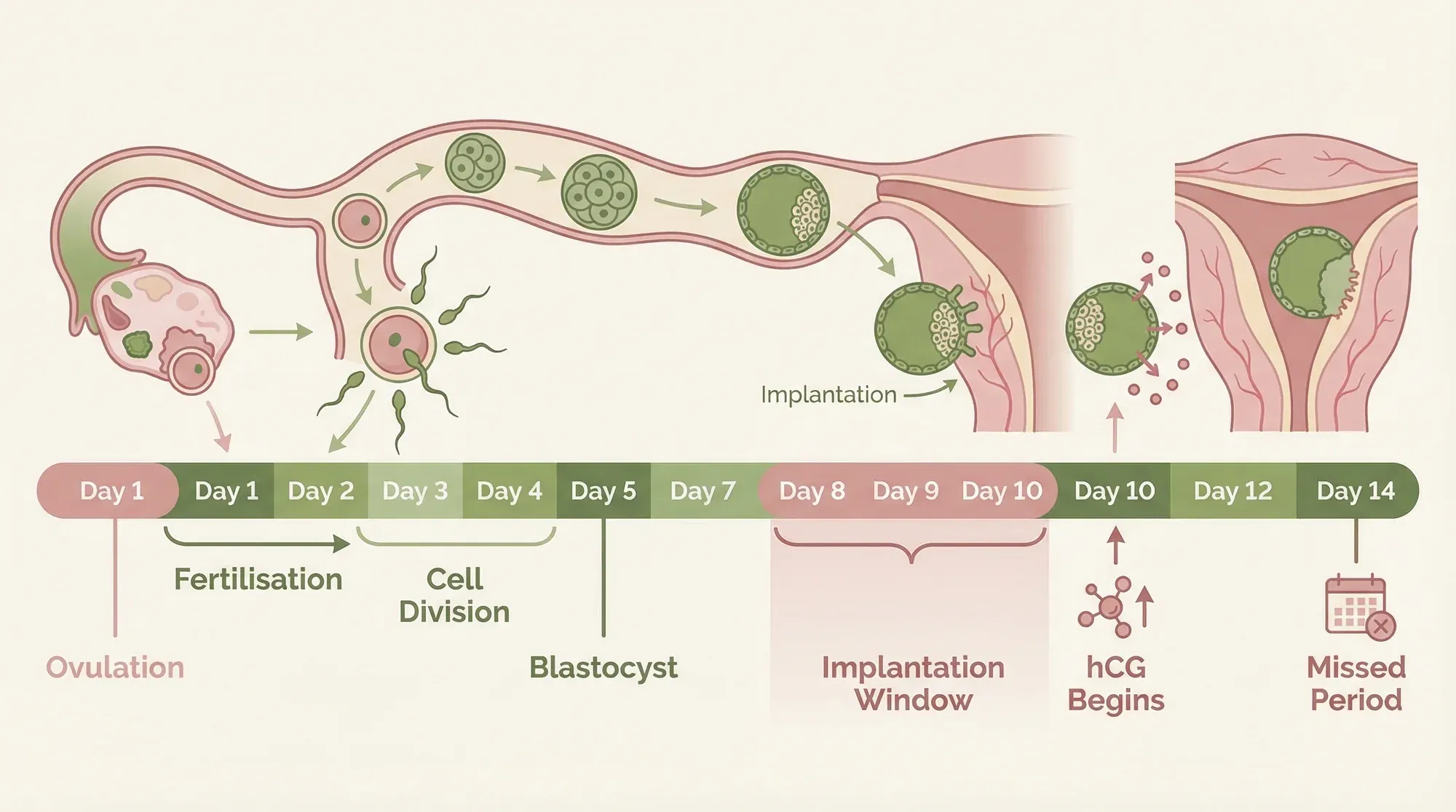 Implantation

Day 1 Day 1 Day 2 Day 3 Day 4 Day 5 Day 7 Day 8 Day 9 Day 10 Day 10 Day 12 Day 14

Fertilisation

Cell Division

Ovulation

Blastocyst

Implantation Window

hCG Begins

Missed Period